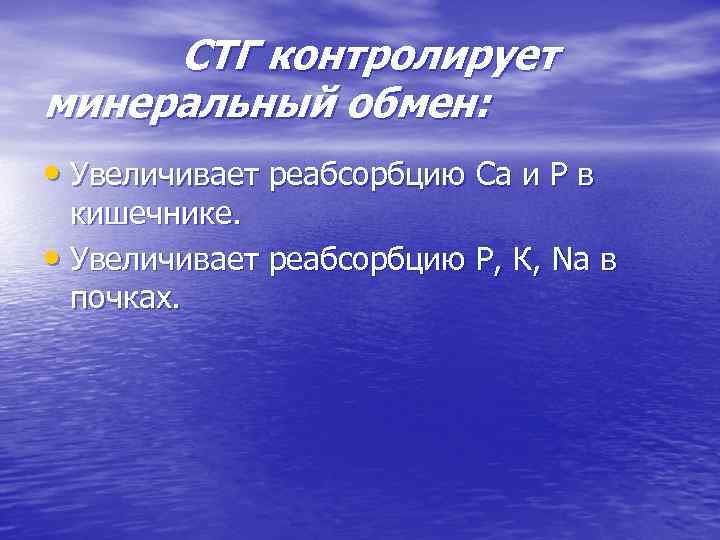 СТГ контролирует минеральный обмен:

• Увеличивает реабсорбцию Ca и P в кишечнике.
• Увеличивает реабсорбцию P, K, Na в почках.